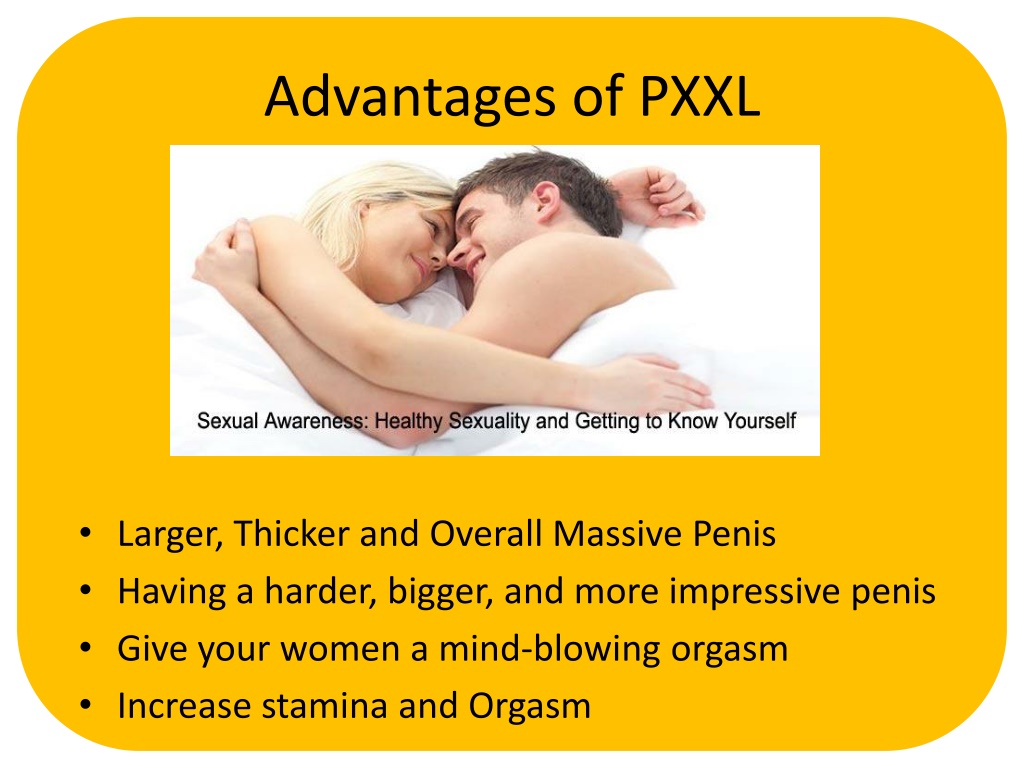 Advantages of PXXL

Sexual Awareness: Healthy Sexuality and Getting to Know Yourself

• Larger, Thicker and Overall Massive Penis
• Having a harder, bigger, and more impressive penis
• Give your women a mind-blowing orgasm
• Increase stamina and Orgasm